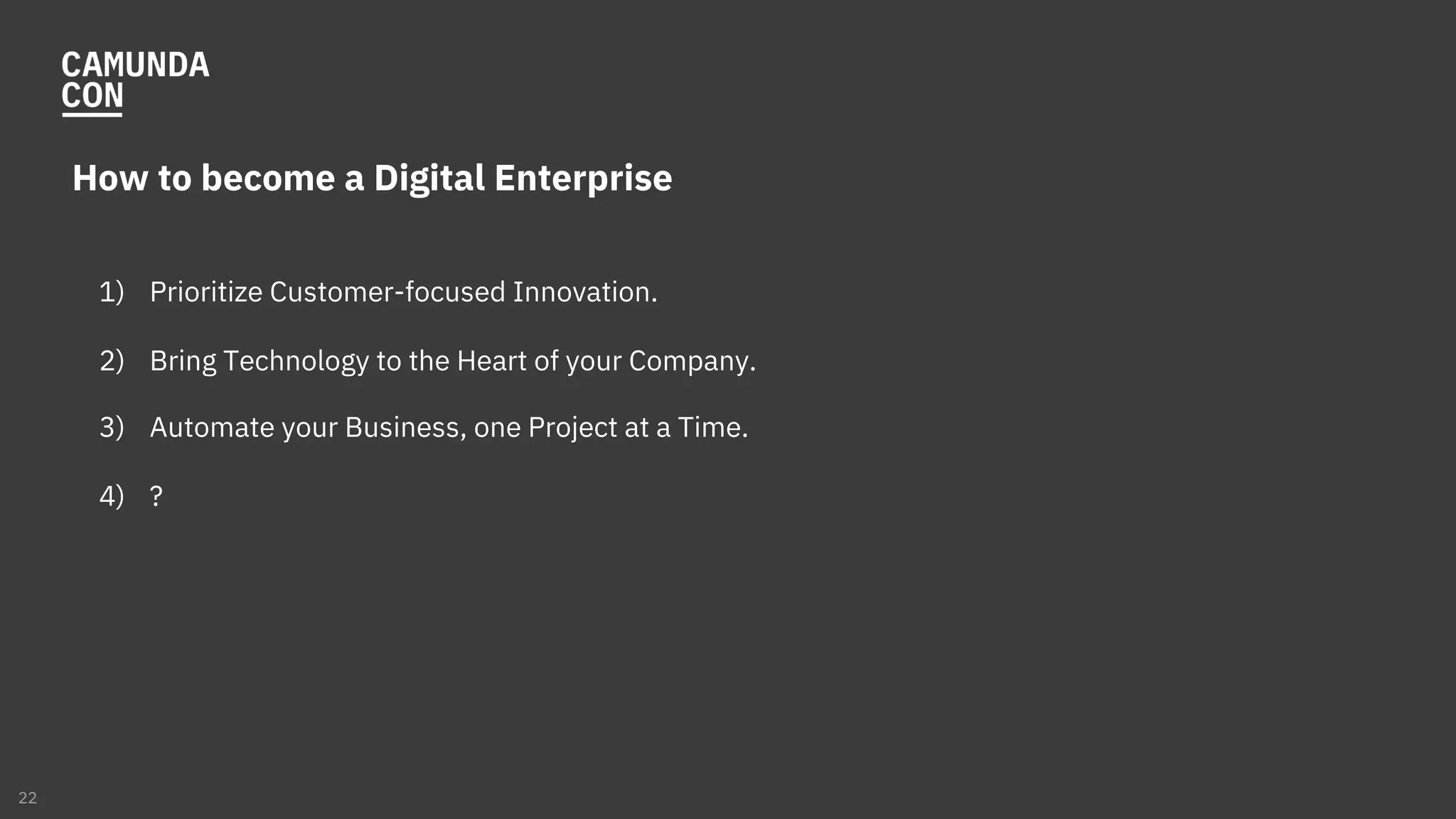 CAMUNDA
CON

How to become a Digital Enterprise

1) Prioritize Customer-focused Innovation.

2) Bring Technology to the Heart of your Company.

3) Automate your Business, one Project at a Time.

4) ?

22